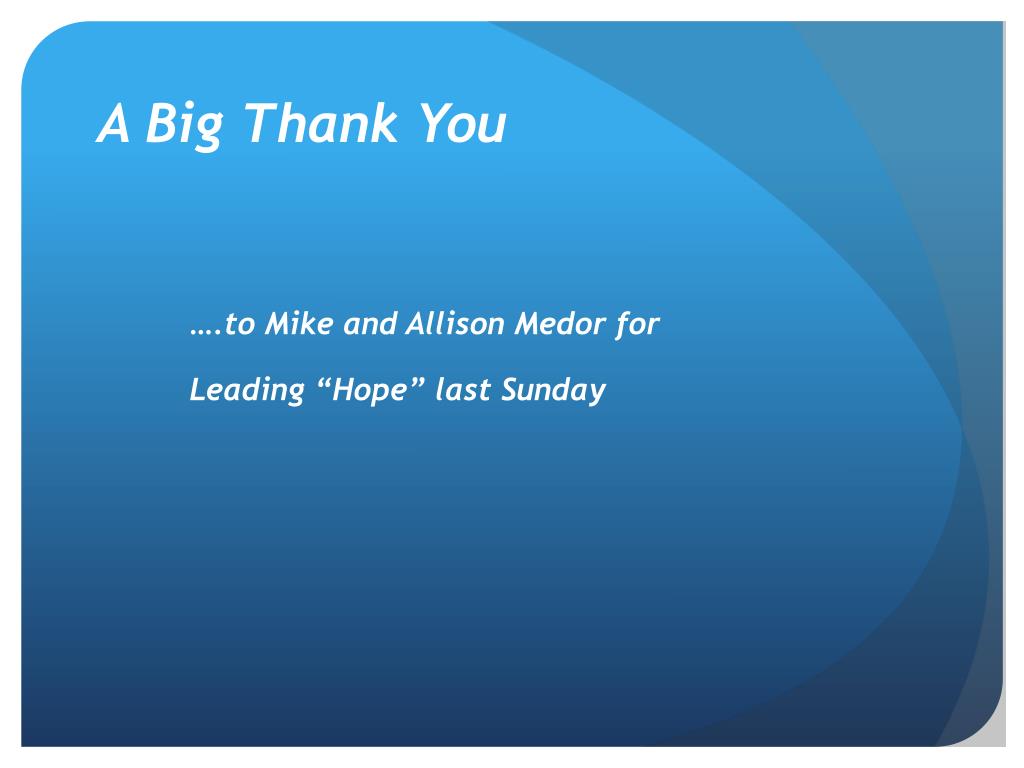 A Big Thank You

….to Mike and Allison Medor for

Leading “Hope” last Sunday